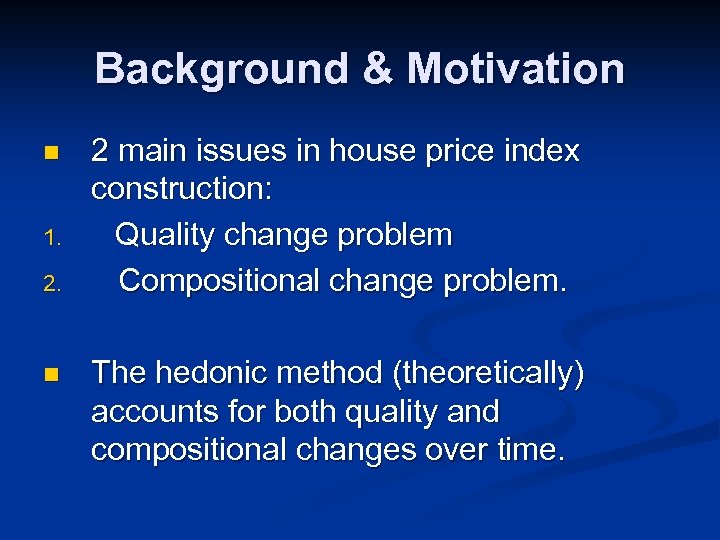 Background & Motivation

2 main issues in house price index construction:

1. Quality change problem
2. Compositional change problem.

The hedonic method (theoretically) accounts for both quality and compositional changes over time.